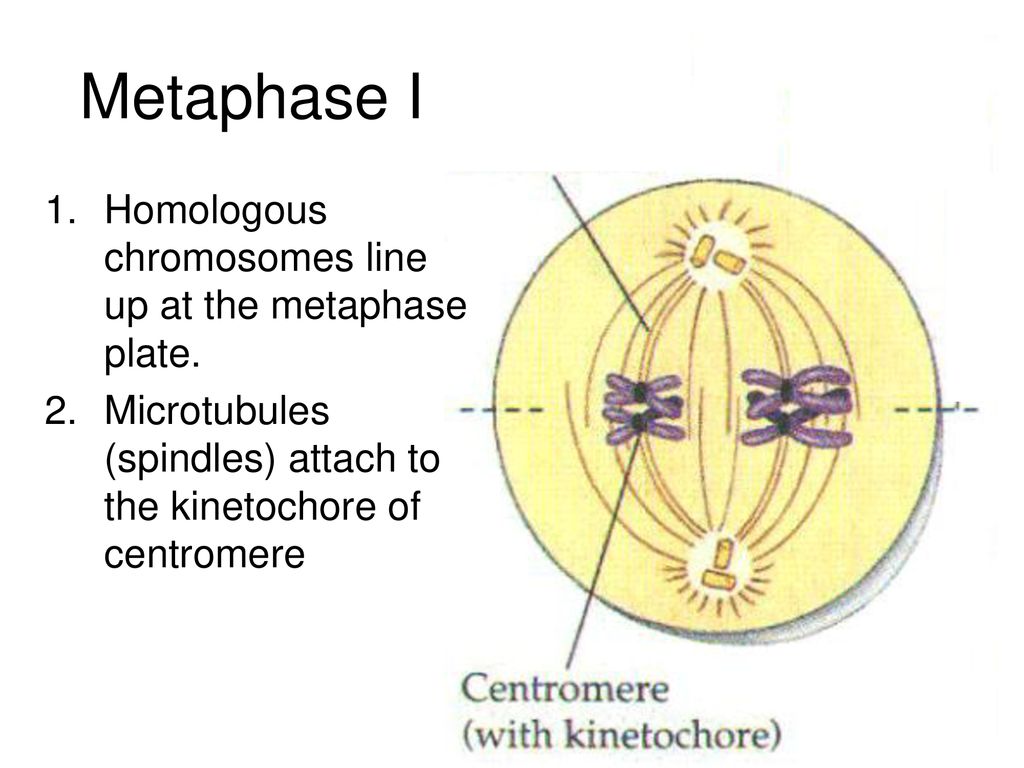 Metaphase I

1. Homologous chromosomes line up at the metaphase plate.
2. Microtubules (spindles) attach to the kinetochore of centromere

Centromere (with kinetochore)